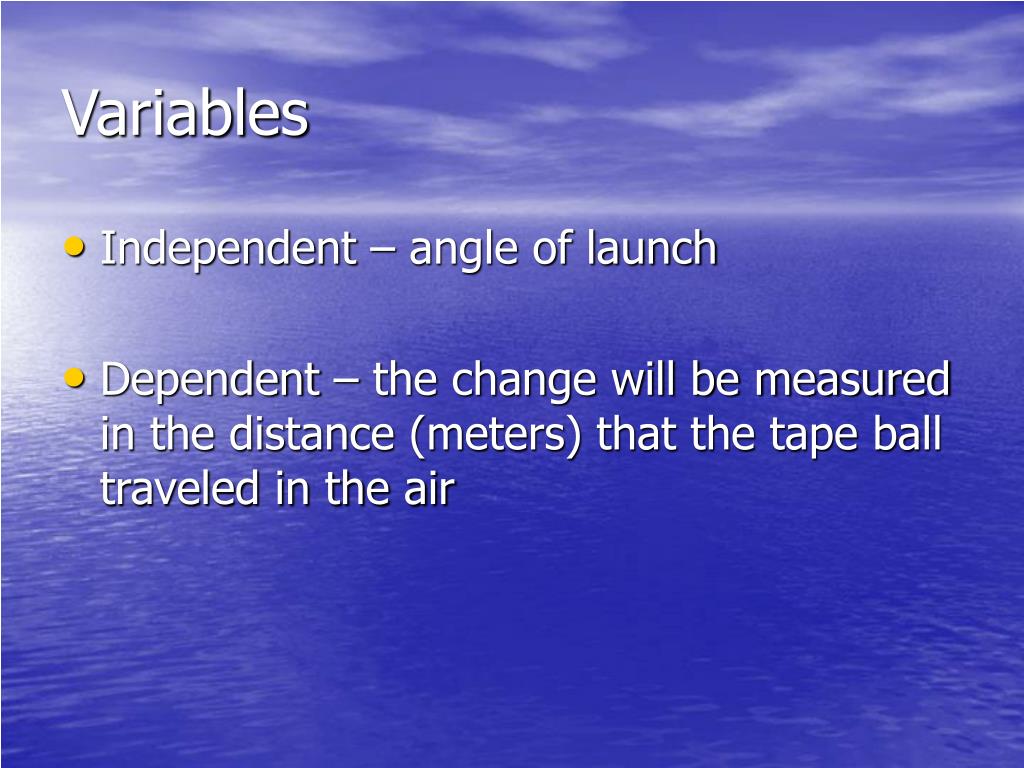 Variables

• Independent – angle of launch

• Dependent – the change will be measured in the distance (meters) that the tape ball traveled in the air